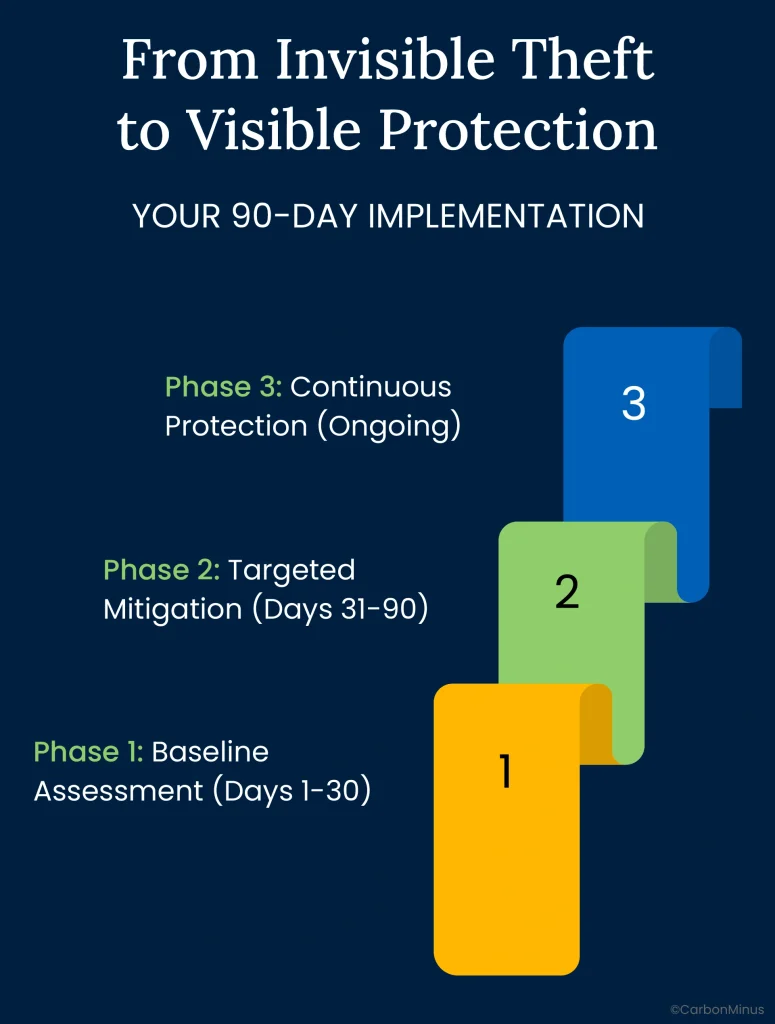 From Invisible Theft to Visible Protection

YOUR 90-DAY IMPLEMENTATION

Phase 3: Continuous Protection (Ongoing)

3

Phase 2: Targeted Mitigation (Days 31-90)

2

Phase 1: Baseline Assessment (Days 1-30)

1

©CarbonMinus